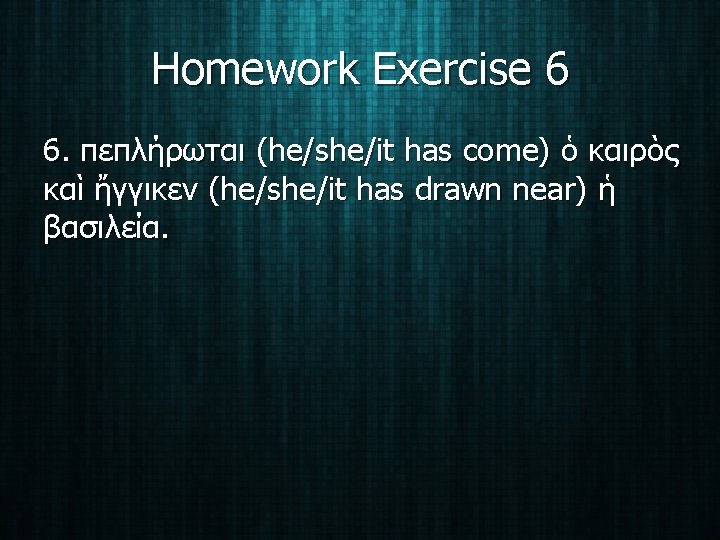 Homework Exercise 6

6. πεπλήρωται (he/she/it has come) ὁ καιρὸς καὶ ἤγγικεν (he/she/it has drawn near) ἡ βασιλεία.